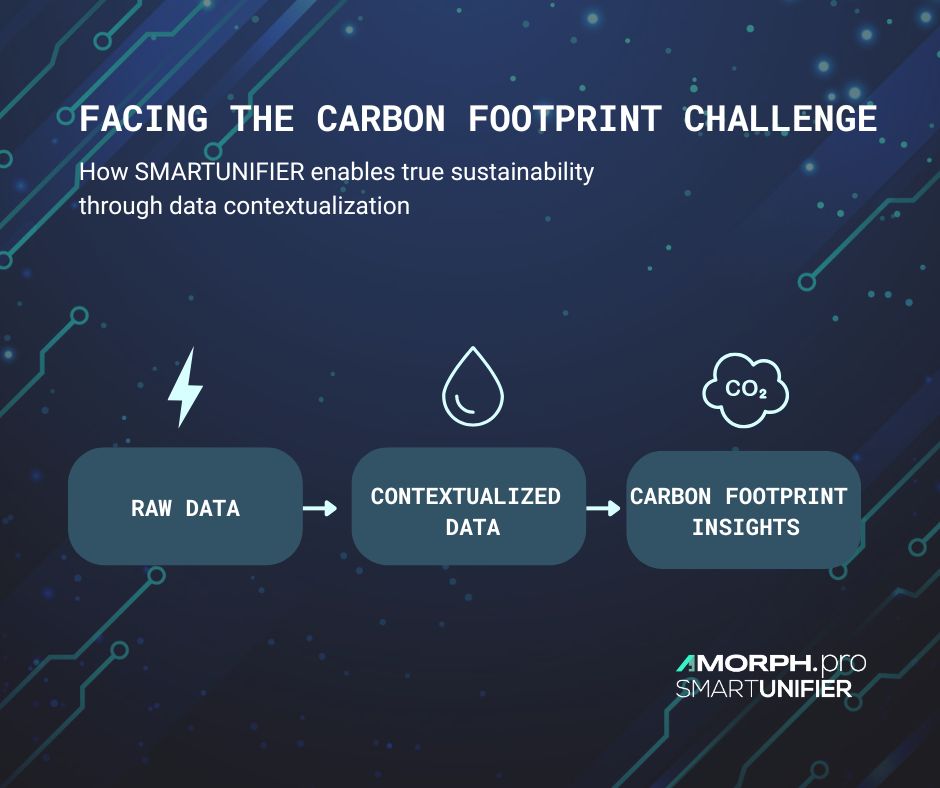 FACING THE CARBON FOOTPRINT CHALLENGE

How SMARTUNIFIER enables true sustainability through data contextualization

$CO_2$

RAW DATA

CONTEXTUALIZED DATA

CARBON FOOTPRINT INSIGHTS

AMORPH.pro
SMARTUNIFIER